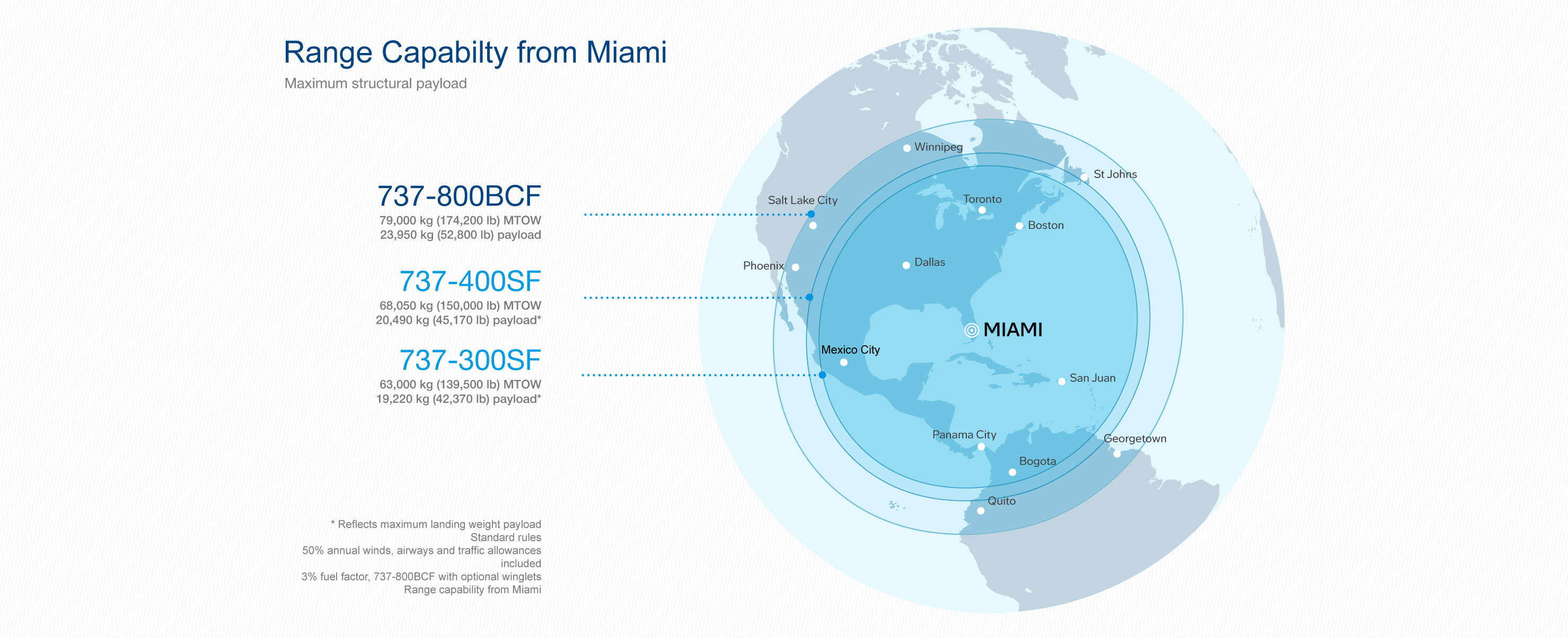 Range Capabilty from Miami
Maximum structural payload

737-800BCF
79,000 kg (174,200 lb) MTOW
23,950 kg (52,800 lb) payload

737-400SF
68,050 kg (150,000 lb) MTOW
20,490 kg (45,170 lb) payload*

737-300SF
63,000 kg (139,500 lb) MTOW
19,220 kg (42,370 lb) payload*

* Reflects maximum landing weight payload
Standard rules
50% annual winds, airways and traffic allowances included
3% fuel factor, 737-800BCF with optional winglets
Range capability from Miami

Winnipeg
St Johns
Salt Lake City
Toronto
Boston
Phoenix
Dallas
MIAMI
Mexico City
San Juan
Panama City
Georgetown
Bogota
Quito